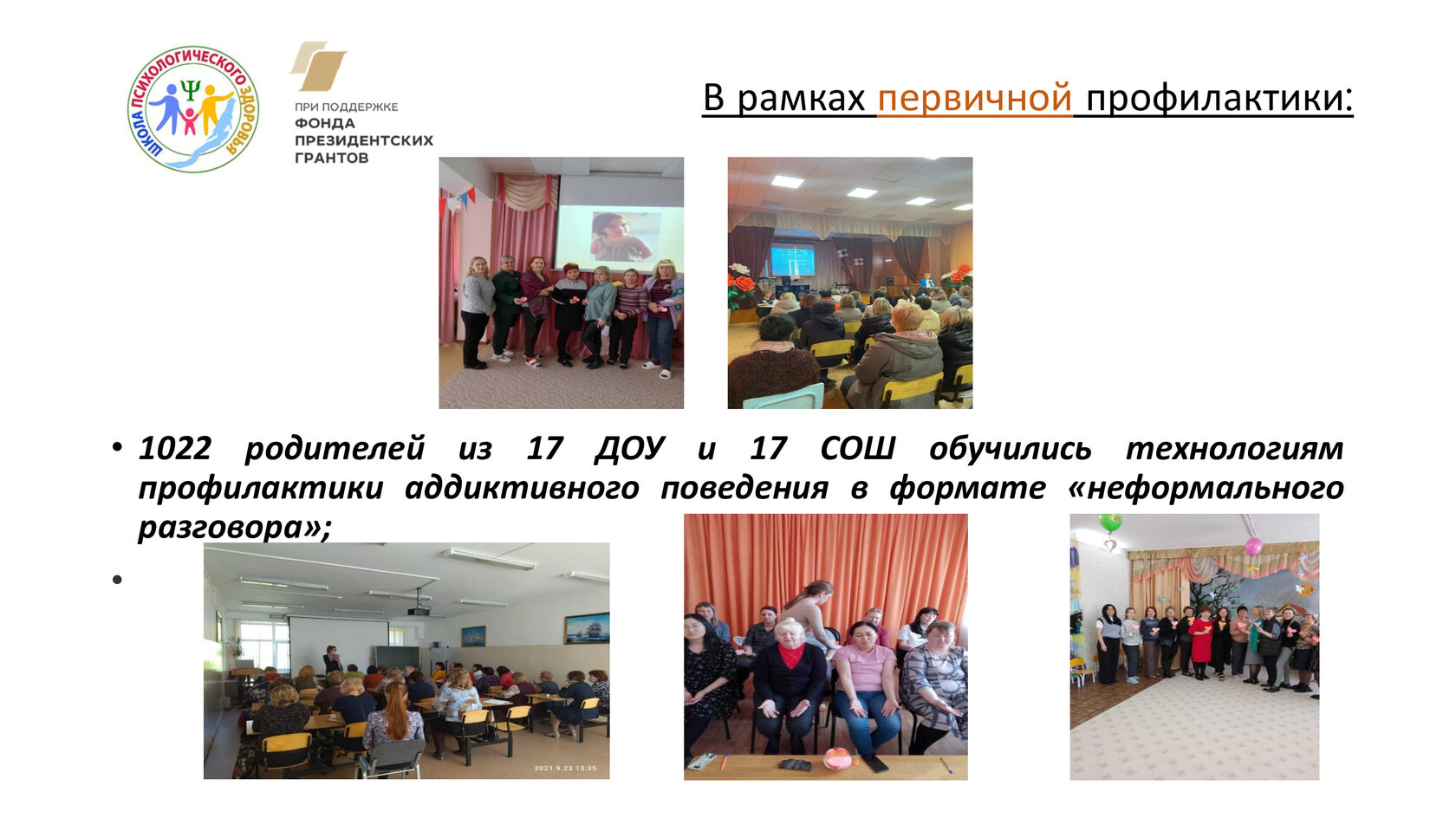 ШКОЛА ПСИХОЛОГИЧЕСКОГО ЗДОРОВЬЯ

ПРИ ПОДДЕРЖКЕ
ФОНДА
ПРЕЗИДЕНТСКИХ
ГРАНТОВ

В рамках первичной профилактики:

• 1022 родителей из 17 ДОУ и 17 СОШ обучились технологиям профилактики аддиктивного поведения в формате «неформального разговора»;

•

2021.9.23 13:35